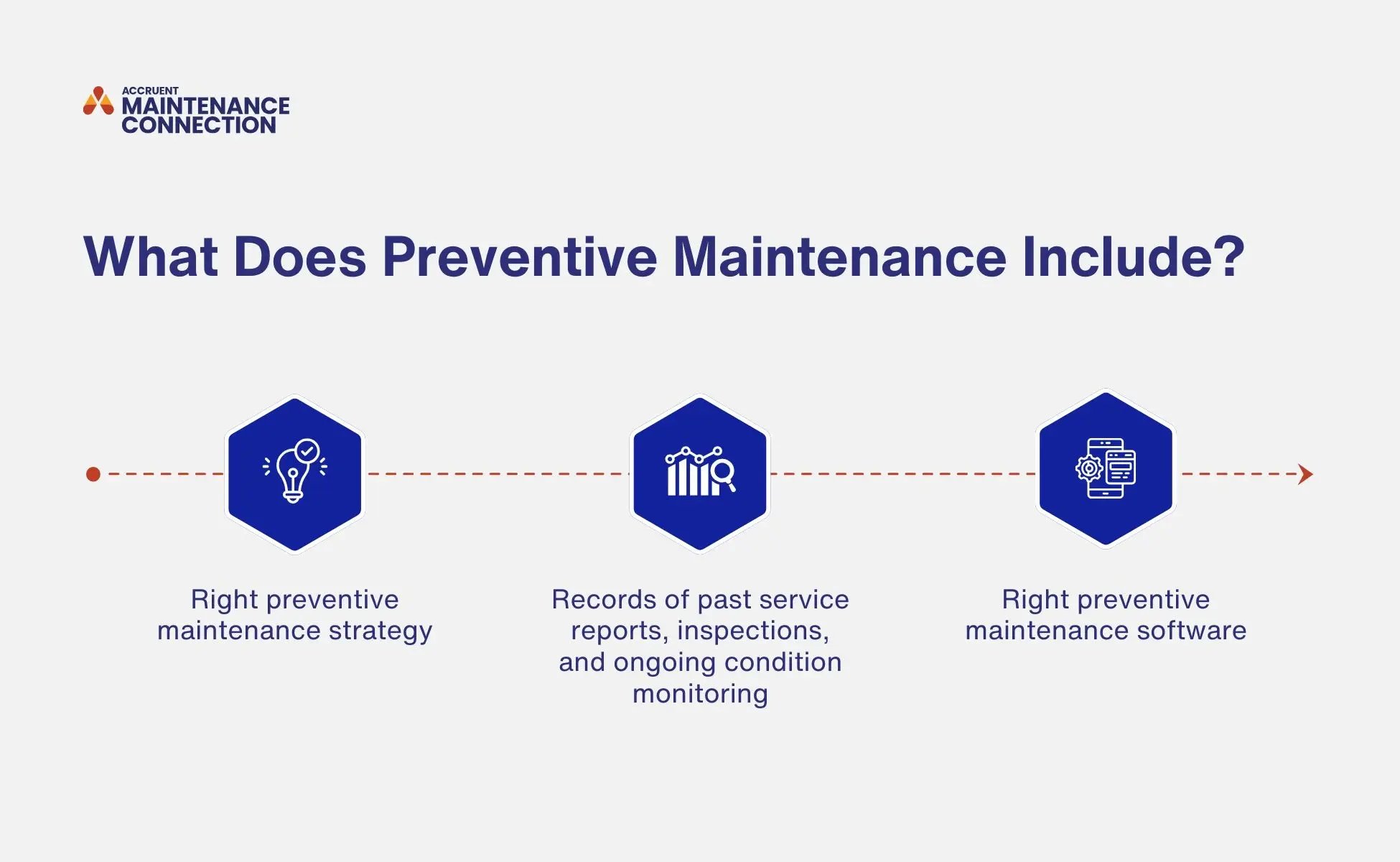 ACCRUENT
MAINTENANCE
CONNECTION

What Does Preventive Maintenance Include?

Right preventive maintenance strategy

Records of past service reports, inspections, and ongoing condition monitoring

Right preventive maintenance software